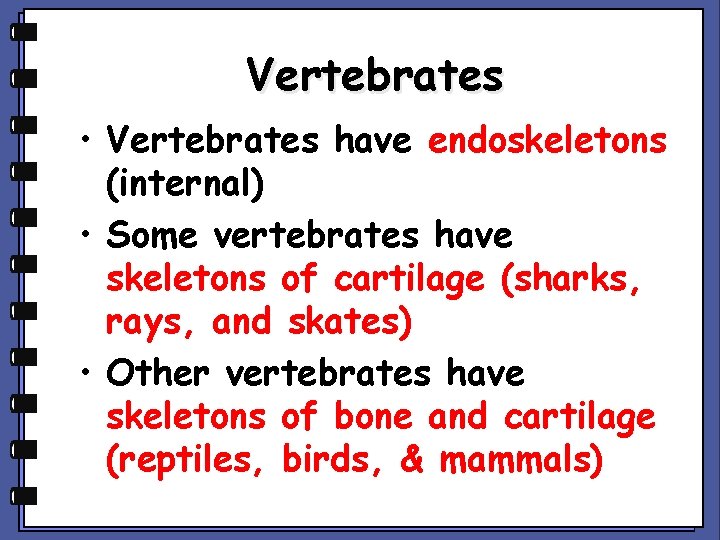 Vertebrates

• Vertebrates have endoskeletons (internal)
• Some vertebrates have skeletons of cartilage (sharks, rays, and skates)
• Other vertebrates have skeletons of bone and cartilage (reptiles, birds, & mammals)